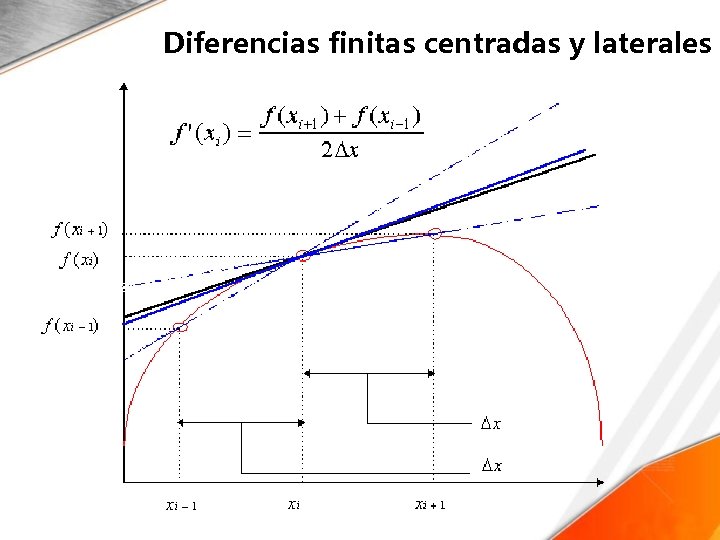 Diferencias finitas centradas y laterales

$f'(x_i) = \frac{f(x_{i+1}) + f(x_{i-1})}{2\Delta x}$

$f(x_{i+1})$
$f(x_i)$
$f(x_{i-1})$

$\Delta x$
$\Delta x$

$x_{i-1}$
$x_i$
$x_{i+1}$